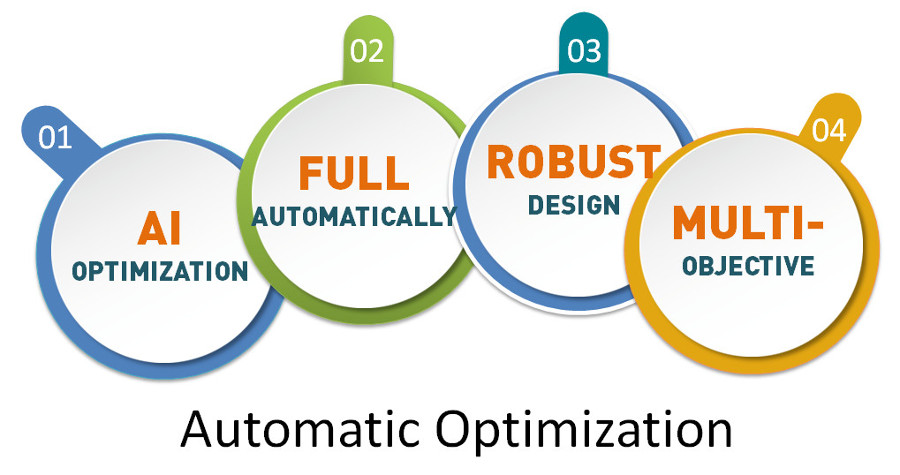 01
AI
OPTIMIZATION

02
FULL
AUTOMATICALLY

03
ROBUST
DESIGN

04
MULTI-
OBJECTIVE

Automatic Optimization